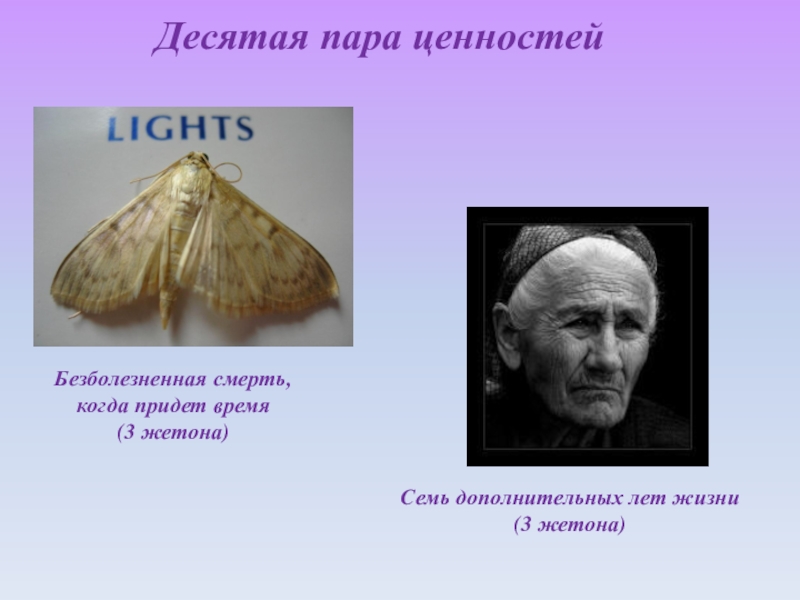 Десятая пара ценностей

LIGHTS

Безболезненная смерть, когда придет время (3 жетона)

Семь дополнительных лет жизни (3 жетона)